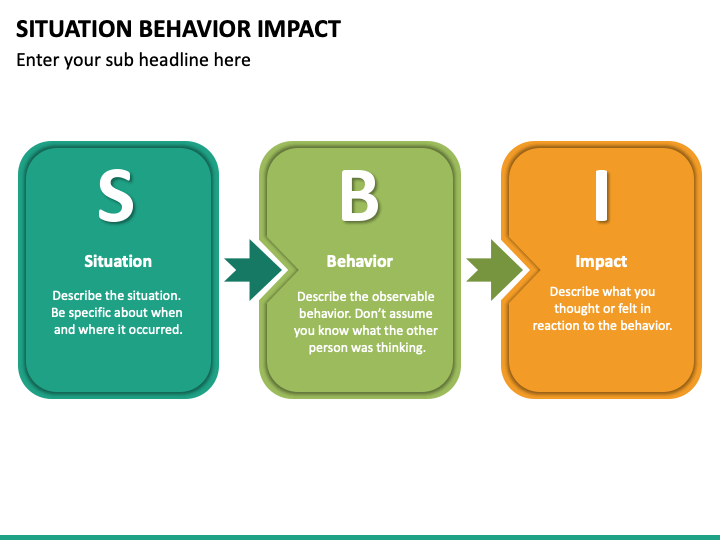 SITUATION BEHAVIOR IMPACT

Enter your sub headline here

S

Situation

Describe the situation. Be specific about when and where it occurred.

B

Behavior

Describe the observable behavior. Don't assume you know what the other person was thinking.

I

Impact

Describe what you thought or felt in reaction to the behavior.